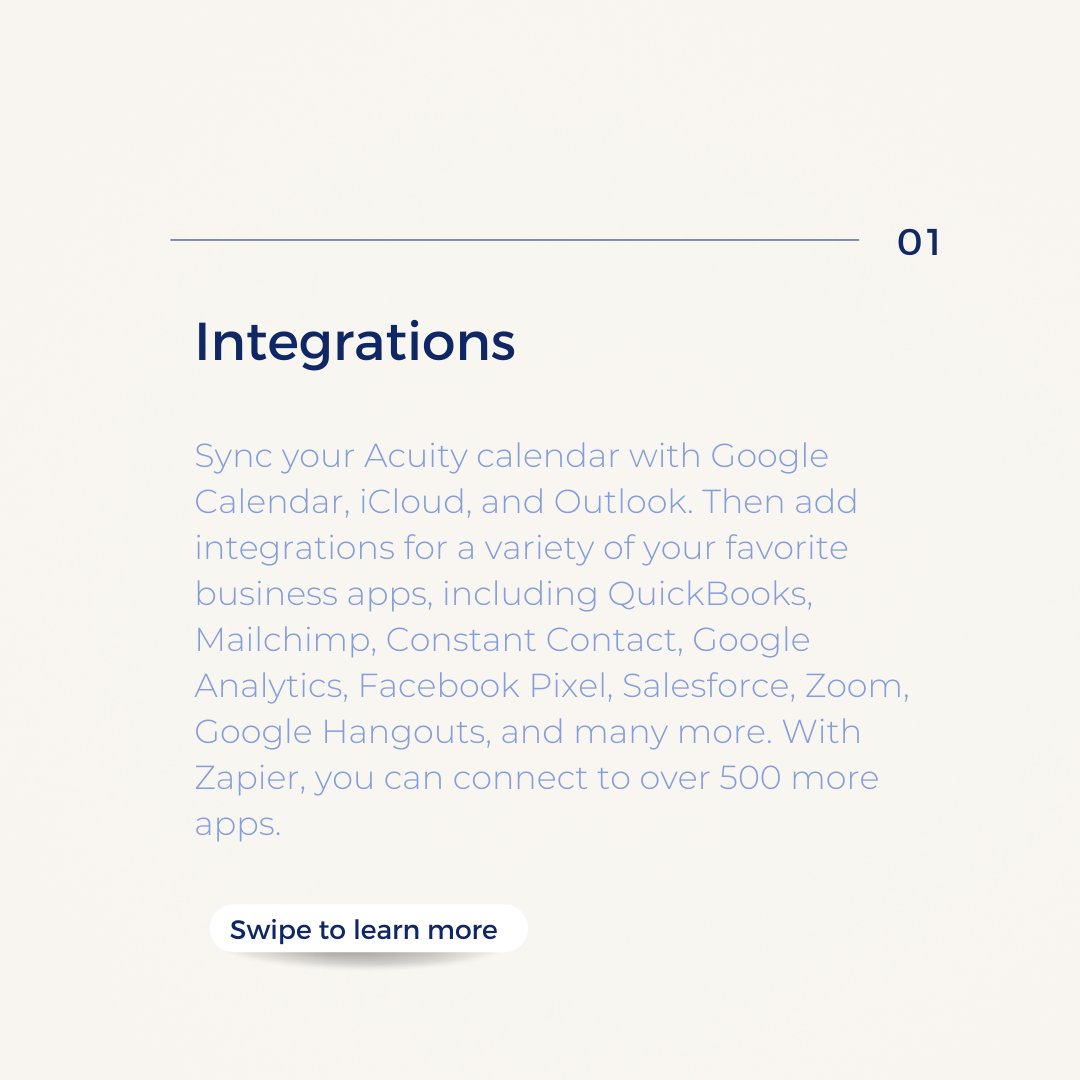 01

Integrations

Sync your Acuity calendar with Google Calendar, iCloud, and Outlook. Then add integrations for a variety of your favorite business apps, including QuickBooks, Mailchimp, Constant Contact, Google Analytics, Facebook Pixel, Salesforce, Zoom, Google Hangouts, and many more. With Zapier, you can connect to over 500 more apps.

Swipe to learn more